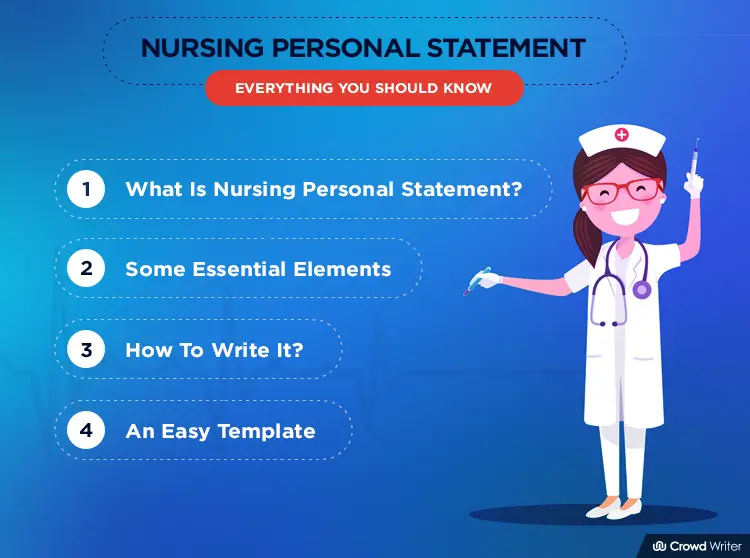 NURSING PERSONAL STATEMENT

EVERYTHING YOU SHOULD KNOW

1 What Is Nursing Personal Statement?

2 Some Essential Elements

3 How To Write It?

4 An Easy Template

Crowd Writer